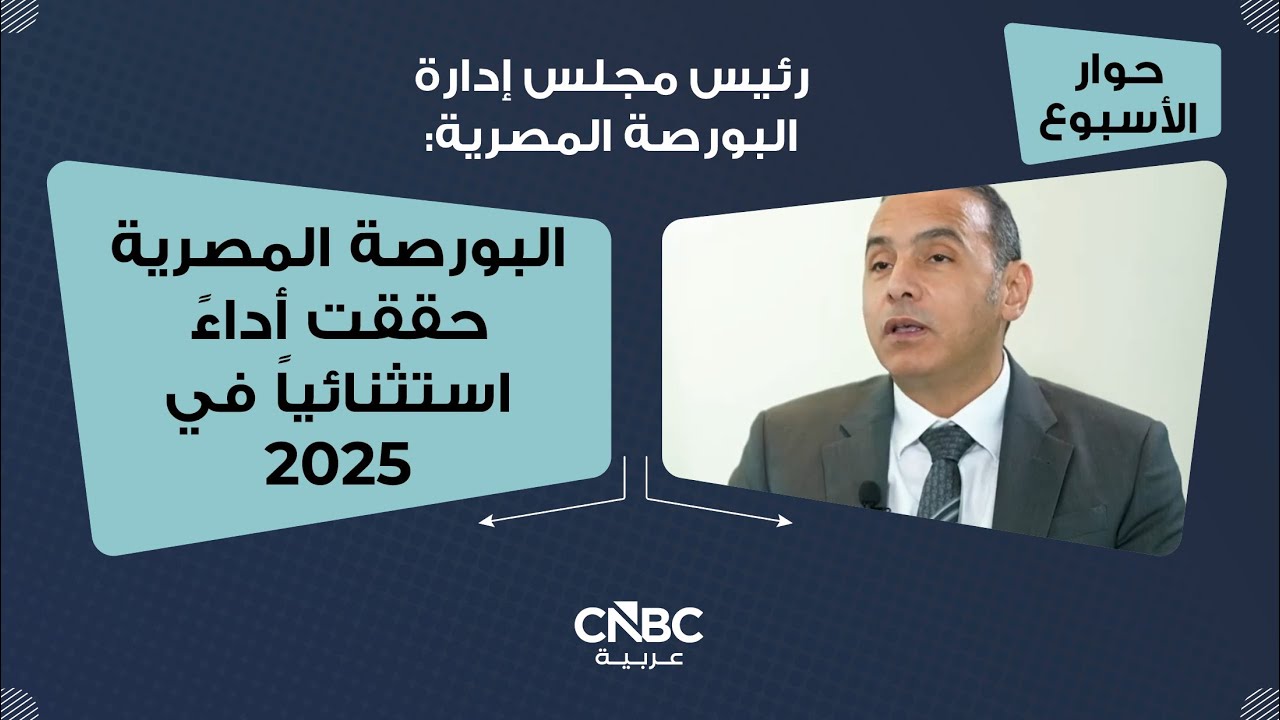 حوار الأسبوع

رئيس مجلس إدارة البورصة المصرية:

البورصة المصرية حققت أداءً استثنائياً في 2025

CNBC
عربية